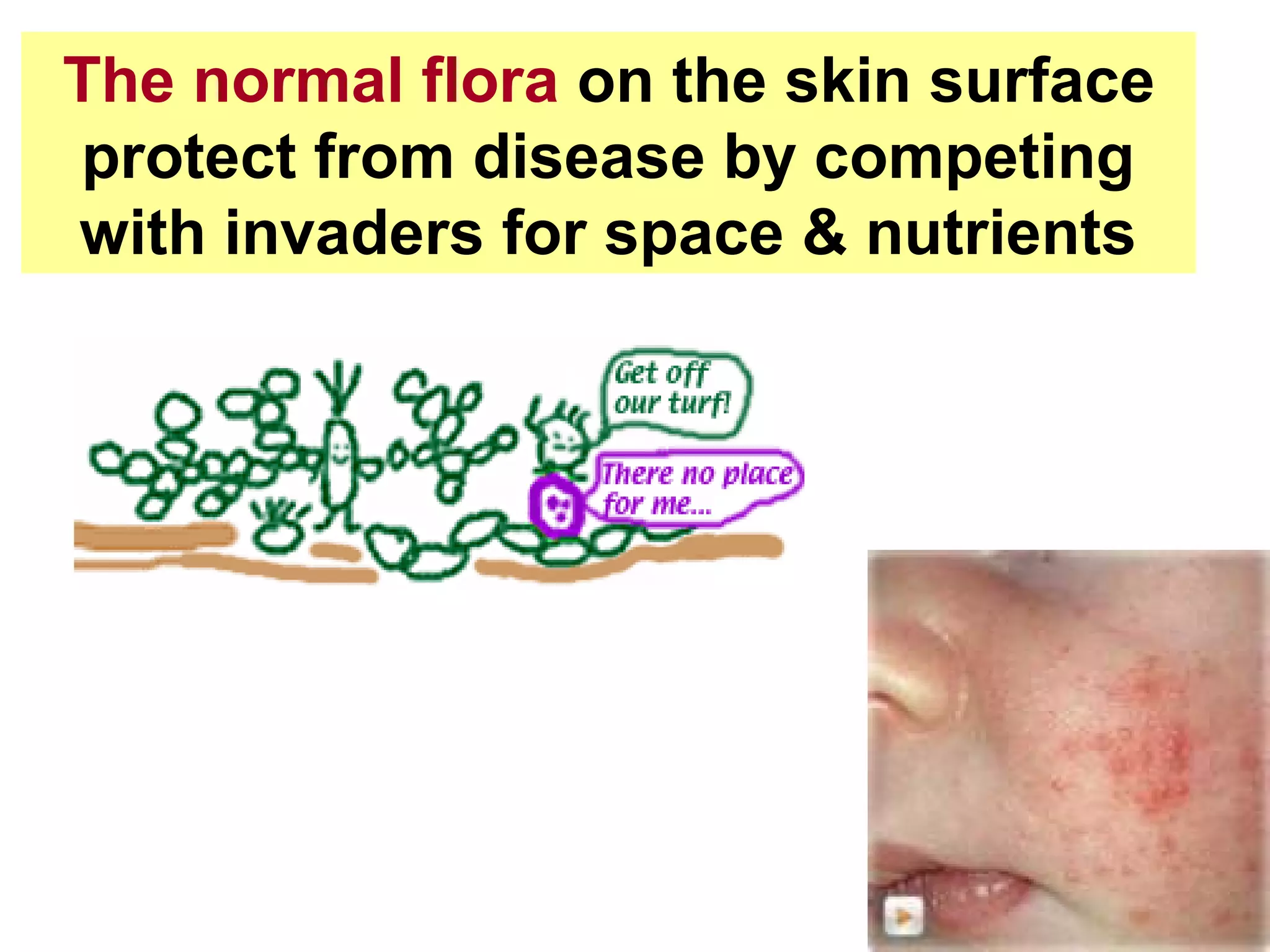 The normal flora on the skin surface protect from disease by competing with invaders for space & nutrients

Get off our turf!

There no place for me...